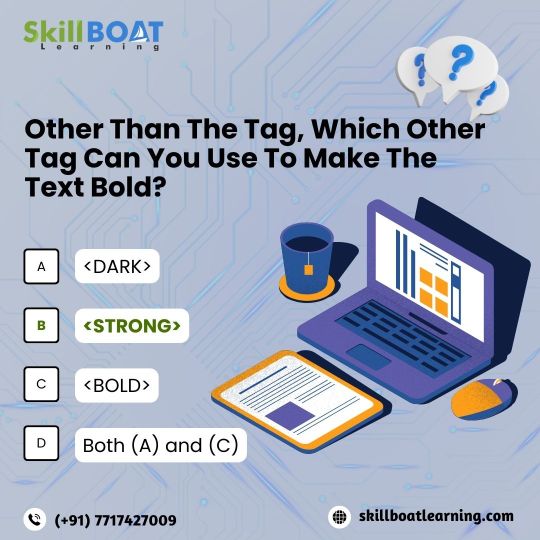 SkillBOAT
Learning

Other Than The Tag, Which Other Tag Can You Use To Make The Text Bold?

A <DARK>

B <STRONG>

C <BOLD>

D Both (A) and (C)

(+91) 7717427009

skillboatlearning.com